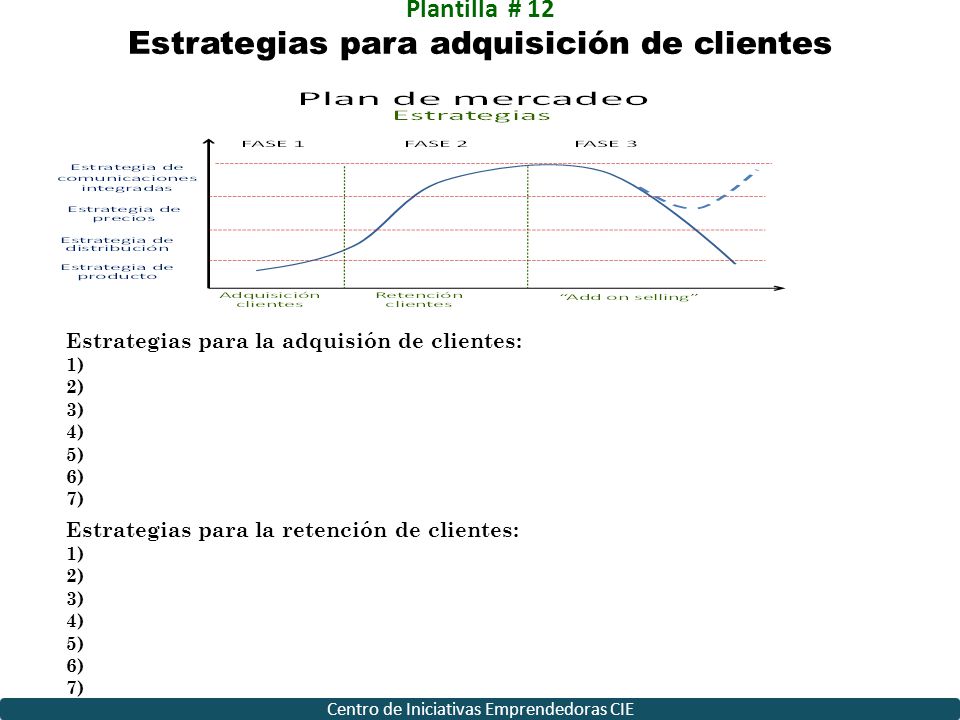 Plantilla # 12

Estrategias para adquisición de clientes

Plan de mercadeo
Estrategias

FASE 1
FASE 2
FASE 3

Estrategia de comunicaciones integradas
Estrategia de precios
Estrategia de distribución
Estrategia de producto

Adquisición clientes
Retención clientes
"Add on selling"

Estrategias para la adquisión de clientes:
1)
2)
3)
4)
5)
6)
7)

Estrategias para la retención de clientes:
1)
2)
3)
4)
5)
6)
7)

Centro de Iniciativas Emprendedoras CIE